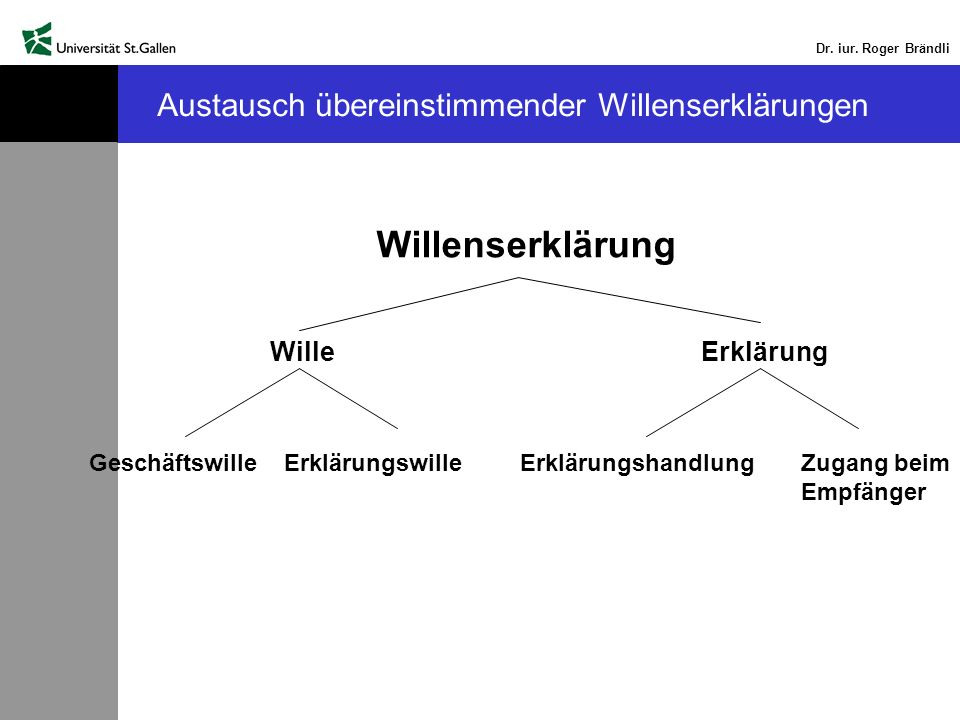 Universität St.Gallen

Dr. iur. Roger Brändli

Austausch übereinstimmender Willenserklärungen

Willenserklärung

Wille

Erklärung

Geschäftswille

Erklärungswille

Erklärungshandlung

Zugang beim Empfänger